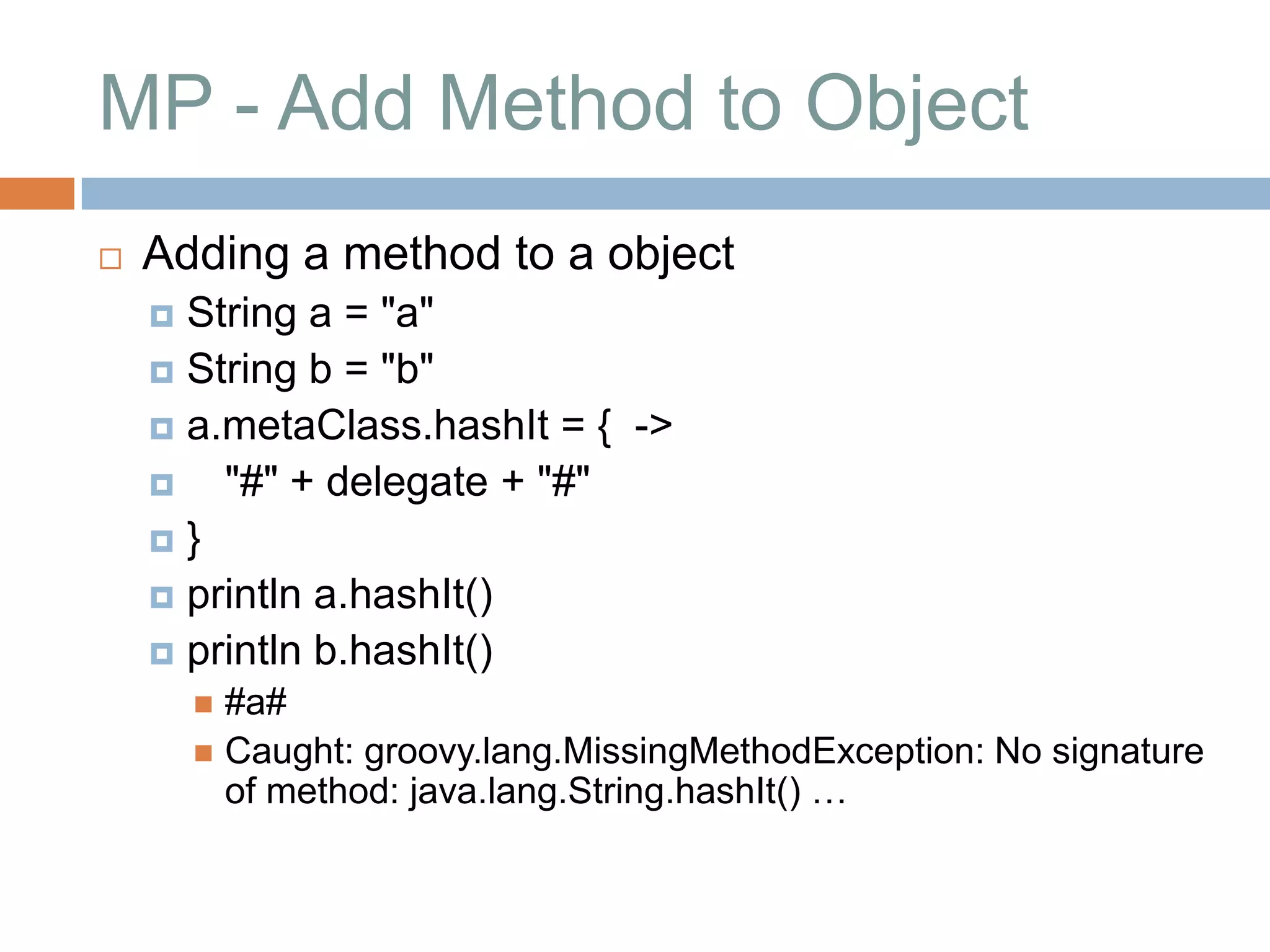 MP - Add Method to Object

Adding a method to a object

String a = "a"

String b = "b"

a.metaClass.hashIt = { ->

"#" + delegate + "#"

}

println a.hashIt()

println b.hashIt()

#a#

Caught: groovy.lang.MissingMethodException: No signature of method: java.lang.String.hashIt() …